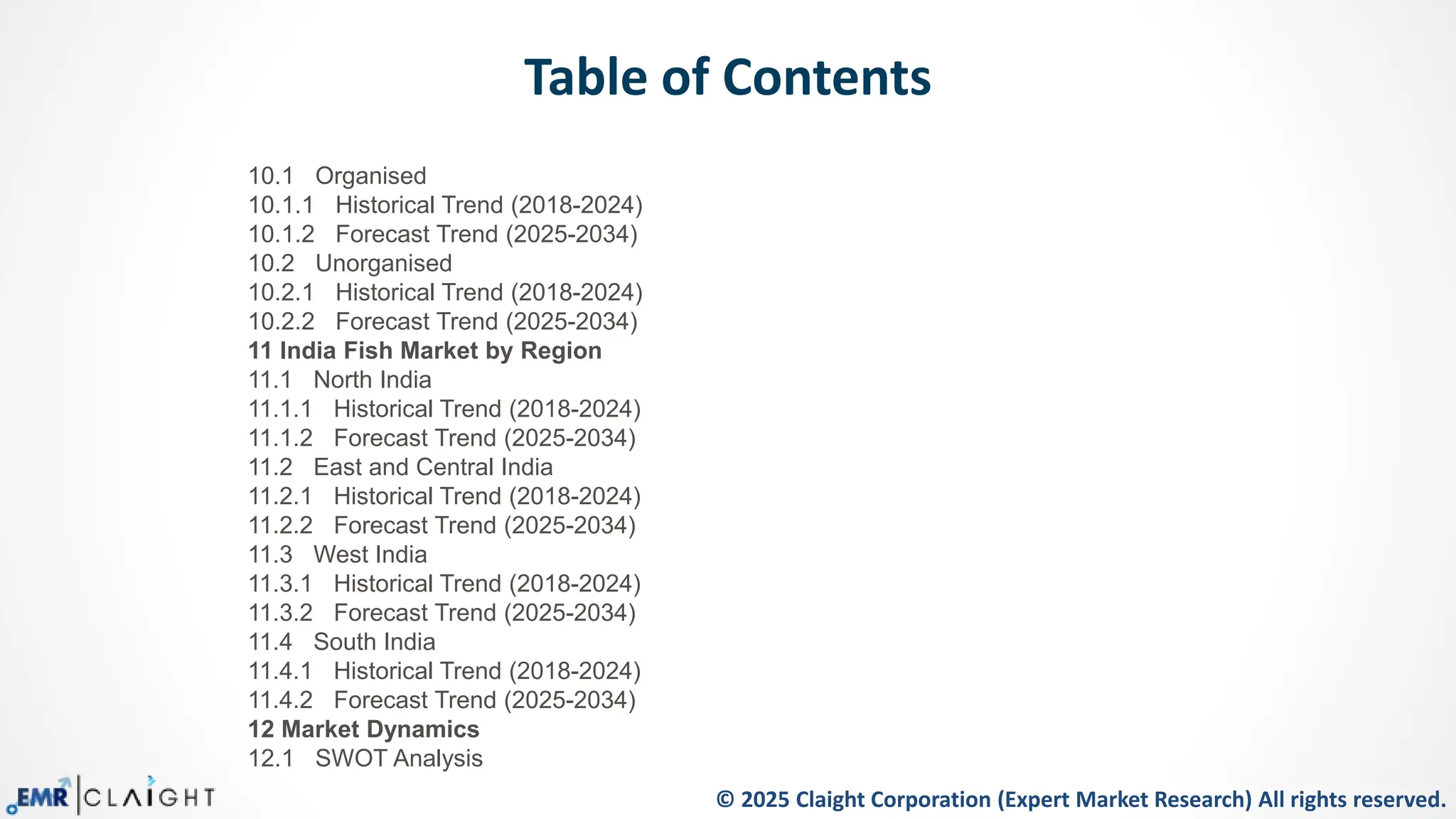 Table of Contents

10.1 Organised
10.1.1 Historical Trend (2018-2024)
10.1.2 Forecast Trend (2025-2034)
10.2 Unorganised
10.2.1 Historical Trend (2018-2024)
10.2.2 Forecast Trend (2025-2034)
11 India Fish Market by Region
11.1 North India
11.1.1 Historical Trend (2018-2024)
11.1.2 Forecast Trend (2025-2034)
11.2 East and Central India
11.2.1 Historical Trend (2018-2024)
11.2.2 Forecast Trend (2025-2034)
11.3 West India
11.3.1 Historical Trend (2018-2024)
11.3.2 Forecast Trend (2025-2034)
11.4 South India
11.4.1 Historical Trend (2018-2024)
11.4.2 Forecast Trend (2025-2034)
12 Market Dynamics
12.1 SWOT Analysis

EMR CLAIGHT

© 2025 Claight Corporation (Expert Market Research) All rights reserved.